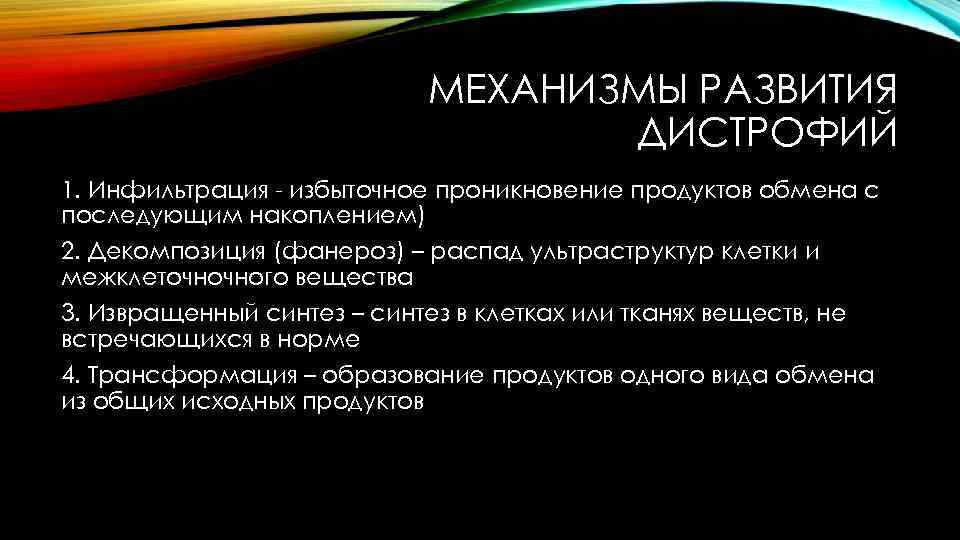 МЕХАНИЗМЫ РАЗВИТИЯ ДИСТРОФИЙ

1. Инфильтрация - избыточное проникновение продуктов обмена с последующим накоплением)

2. Декомпозиция (фанероз) – распад ультраструктур клетки и межклеточночного вещества

3. Извращенный синтез – синтез в клетках или тканях веществ, не встречающихся в норме

4. Трансформация – образование продуктов одного вида обмена из общих исходных продуктов